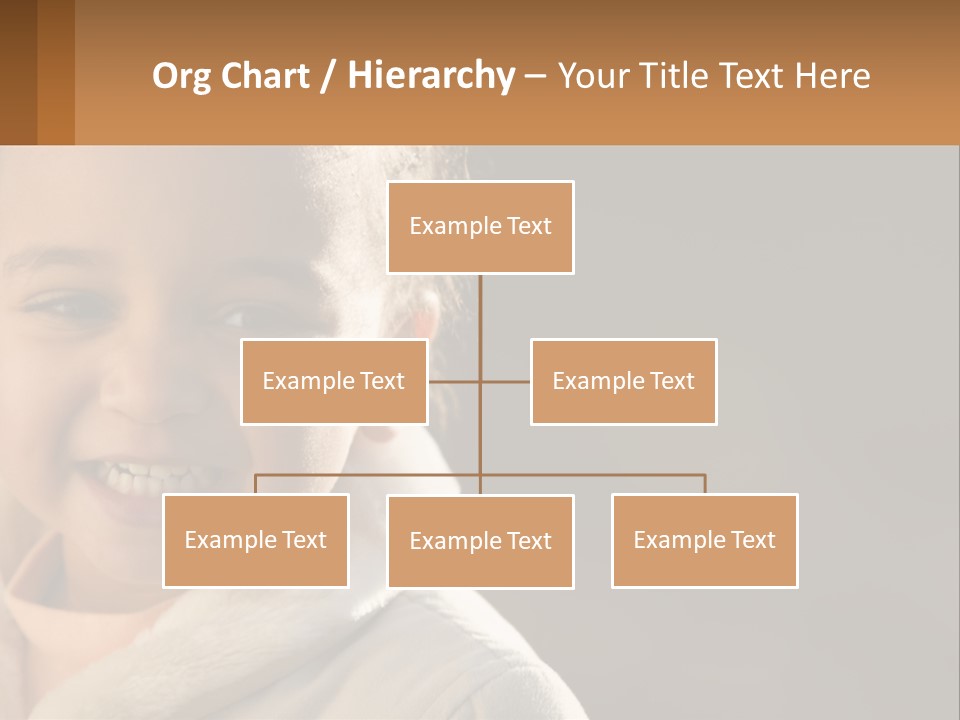 Org Chart / Hierarchy – Your Title Text Here

Example Text

Example Text

Example Text

Example Text

Example Text

Example Text